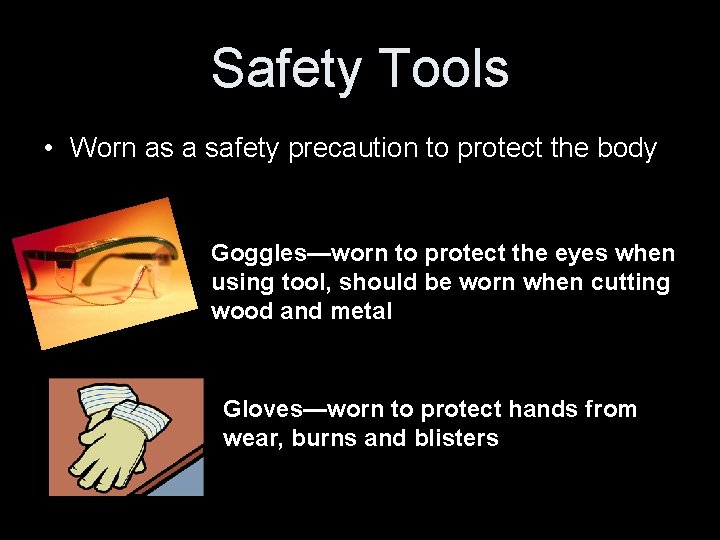 Safety Tools

• Worn as a safety precaution to protect the body

Goggles—worn to protect the eyes when using tool, should be worn when cutting wood and metal

Gloves—worn to protect hands from wear, burns and blisters